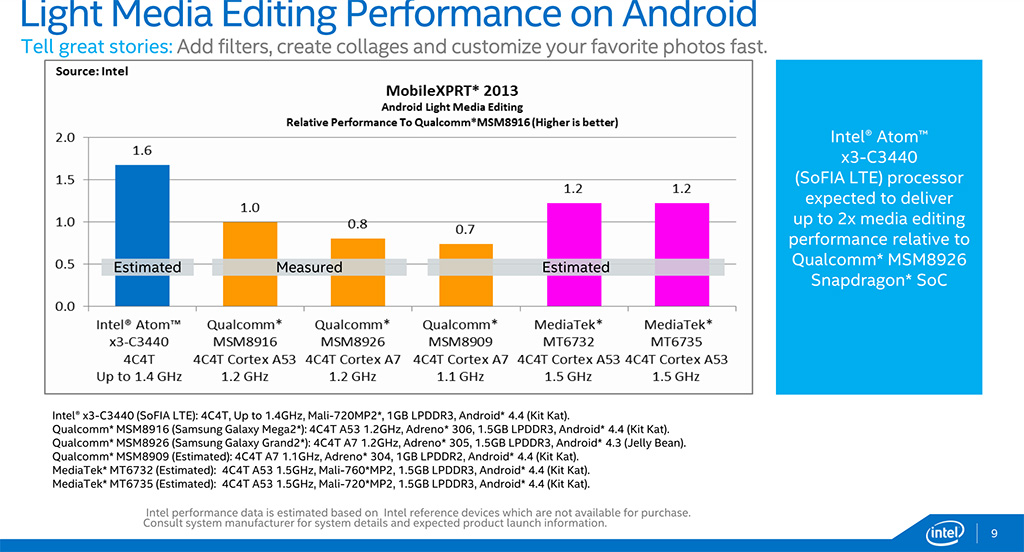 Light Media Editing Performance on Android

Tell great stories: Add filters, create collages and customize your favorite photos fast.

Source: Intel

MobileXPRT* 2013
Android Light Media Editing
Relative Performance To Qualcomm*MSM8916 (Higher is better)

2.0
1.5
1.0
0.5
0.0

1.6
1.0
0.8
0.7
1.2
1.2

Estimated
Measured
Estimated

Intel® Atom™ x3-C3440 4C4T Up to 1.4 GHz

Qualcomm* MSM8916 4C4T Cortex A53 1.2 GHz

Qualcomm* MSM8926 4C4T Cortex A7 1.2 GHz

Qualcomm* MSM8909 4C4T Cortex A7 1.1 GHz

MediaTek* MT6732 4C4T Cortex A53 1.5 GHz

MediaTek* MT6735 4C4T Cortex A53 1.5 GHz

Intel® Atom™ x3-C3440 (SoFIA LTE) processor expected to deliver up to 2x media editing performance relative to Qualcomm* MSM8926 Snapdragon* SoC

Intel® x3-C3440 (SoFIA LTE): 4C4T, Up to 1.4GHz, Mali-720MP2*, 1GB LPDDR3, Android* 4.4 (Kit Kat).
Qualcomm* MSM8916 (Samsung Galaxy Mega2*): 4C4T A53 1.2GHz, Adreno* 306, 1.5GB LPDDR3, Android* 4.4 (Kit Kat).
Qualcomm* MSM8926 (Samsung Galaxy Grand2*): 4C4T A7 1.2GHz, Adreno* 305, 1.5GB LPDDR3, Android* 4.3 (Jelly Bean).
Qualcomm* MSM8909 (Estimated): 4C4T A7 1.1GHz, Adreno* 304, 1GB LPDDR2, Android* 4.4 (Kit Kat).
MediaTek* MT6732 (Estimated): 4C4T A53 1.5GHz, Mali-760*MP2, 1.5GB LPDDR3, Android* 4.4 (Kit Kat).
MediaTek* MT6735 (Estimated): 4C4T A53 1.5GHz, Mali-720*MP2, 1.5GB LPDDR3, Android* 4.4 (Kit Kat).

Intel performance data is estimated based on Intel reference devices which are not available for purchase. Consult system manufacturer for system details and expected product launch information.

intel

9